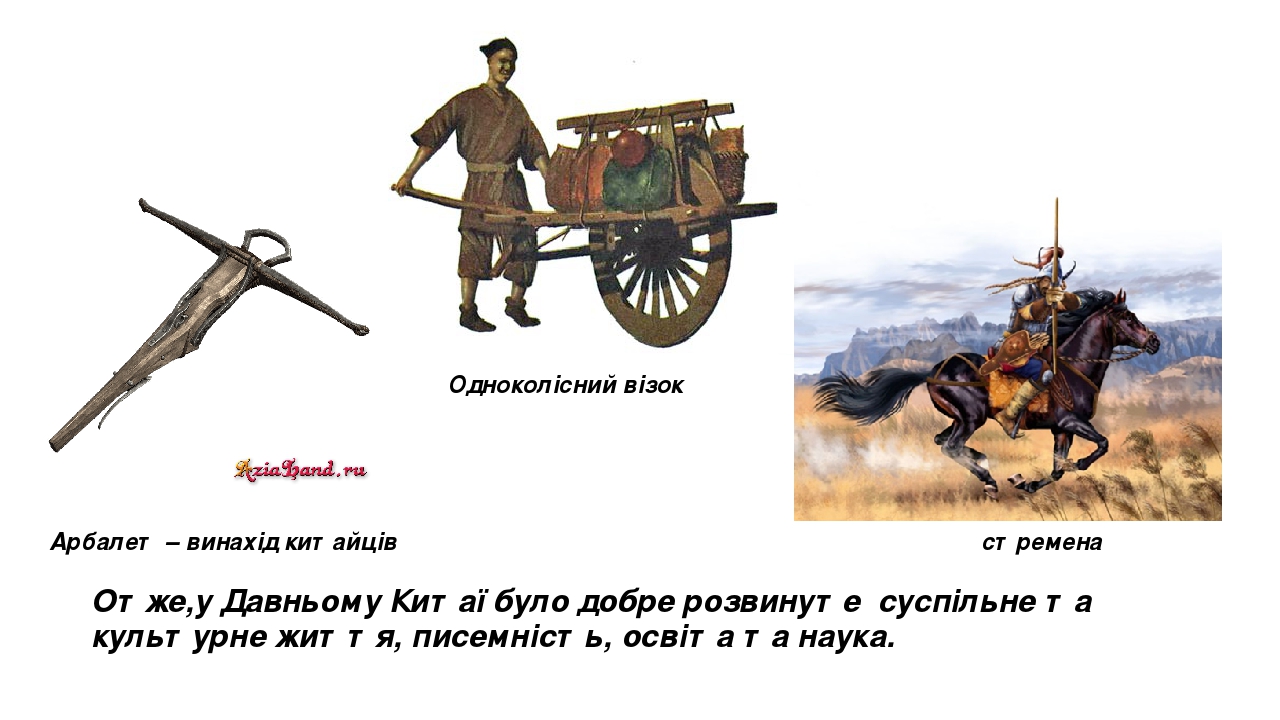 Одноколісний візок

AziaLand.ru

Арбалет – винахід китайців

стремена

Отже,у Давньому Китаї було добре розвинуте суспільне та культурне життя, писемність, освіта та наука.